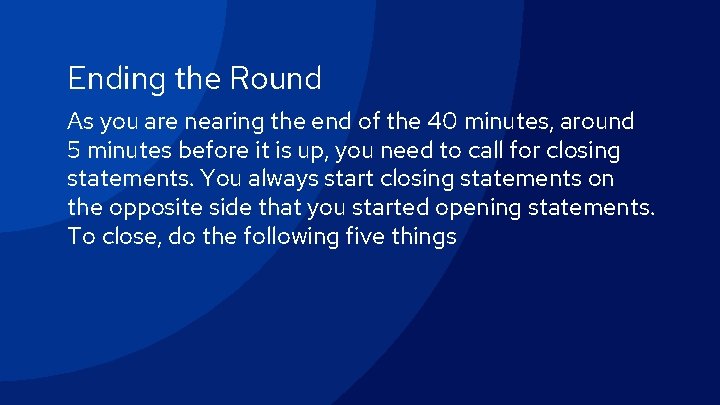 Ending the Round

As you are nearing the end of the 40 minutes, around 5 minutes before it is up, you need to call for closing statements. You always start closing statements on the opposite side that you started opening statements. To close, do the following five things